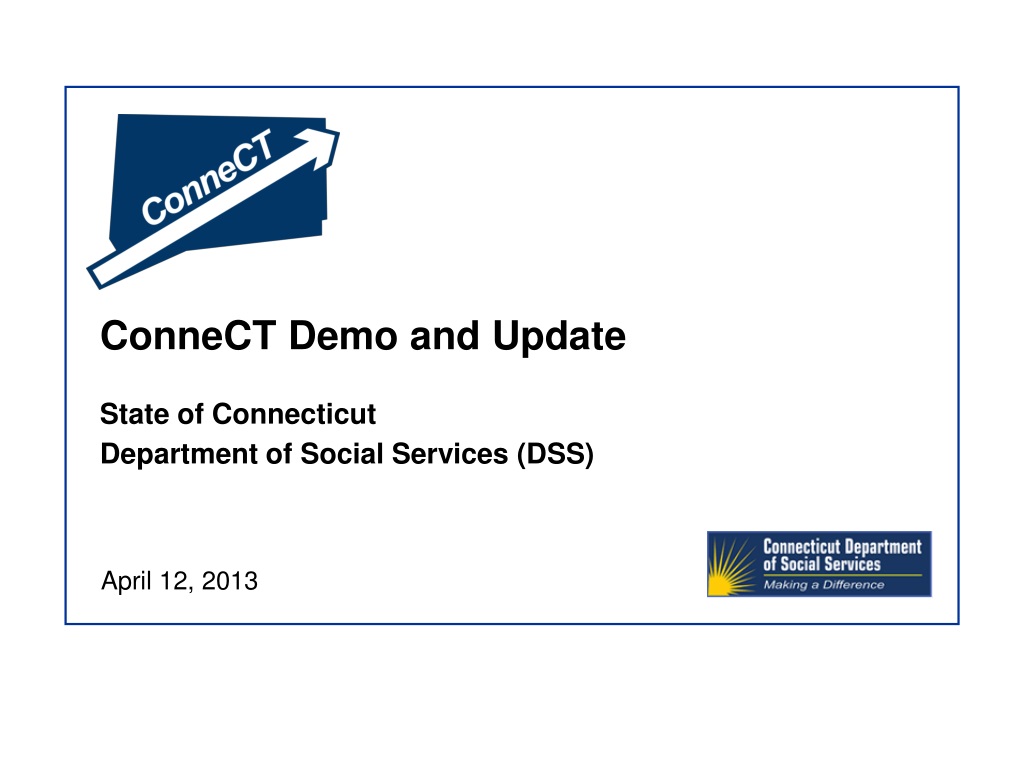 ConneCT

ConneCT Demo and Update

State of Connecticut
Department of Social Services (DSS)

April 12, 2013

Connecticut Department of Social Services
Making a Difference